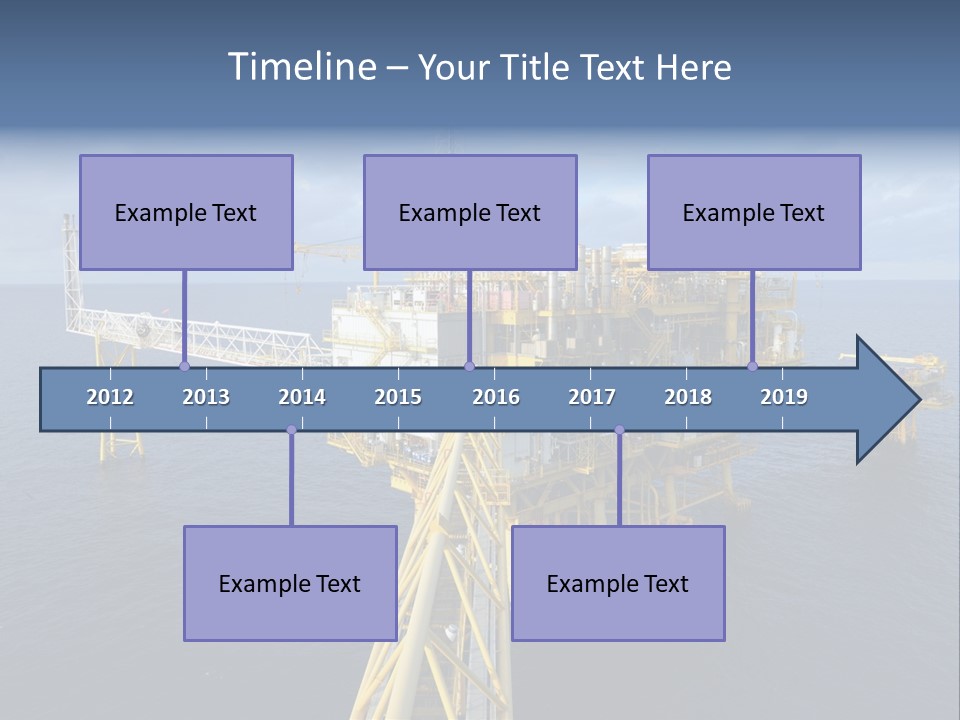 Timeline – Your Title Text Here

Example Text

Example Text

Example Text

2012 2013 2014 2015 2016 2017 2018 2019

Example Text

Example Text